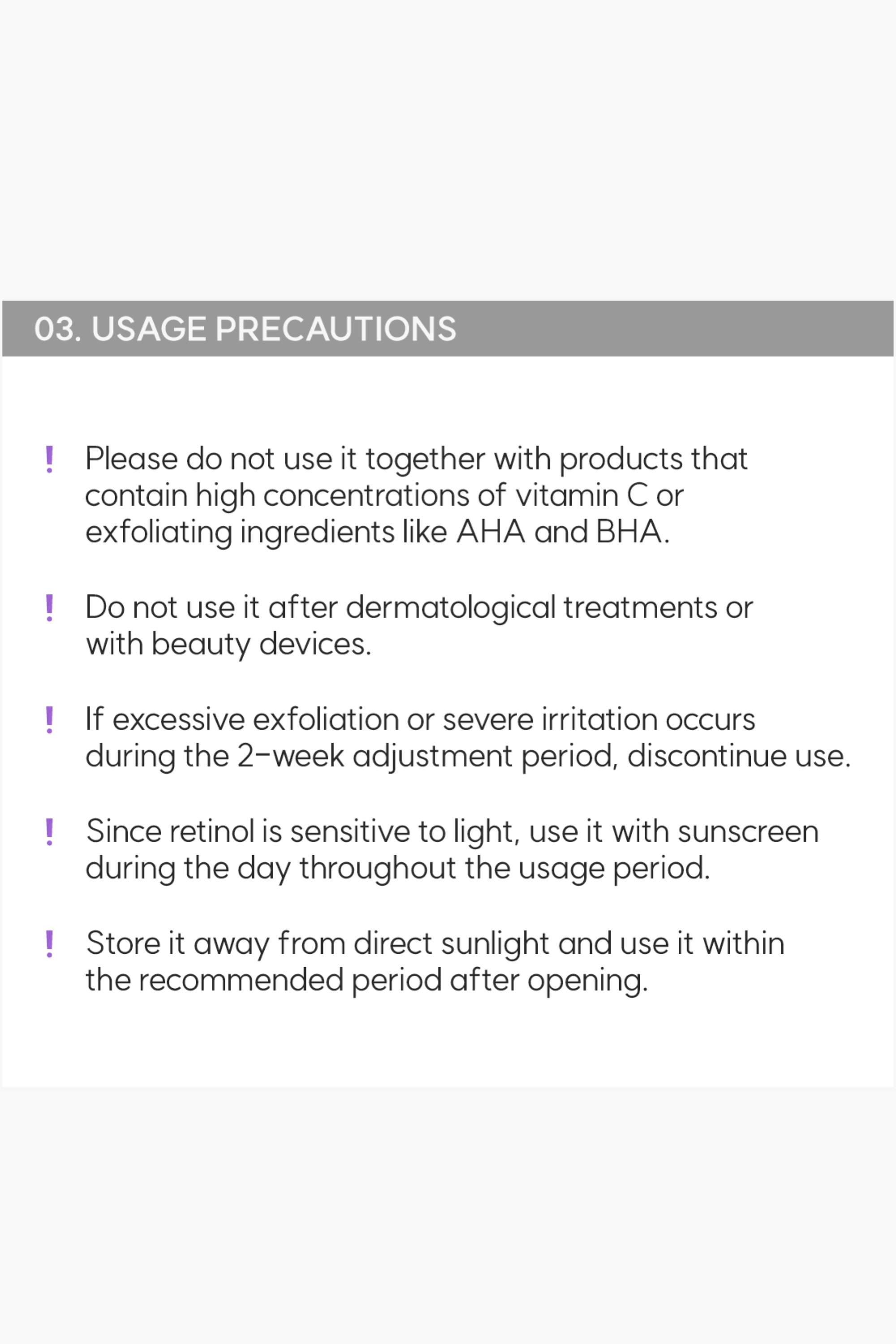 03. USAGE PRECAUTIONS

! Please do not use it together with products that contain high concentrations of vitamin C or exfoliating ingredients like AHA and BHA.

! Do not use it after dermatological treatments or with beauty devices.

! If excessive exfoliation or severe irritation occurs during the 2-week adjustment period, discontinue use.

! Since retinol is sensitive to light, use it with sunscreen during the day throughout the usage period.

! Store it away from direct sunlight and use it within the recommended period after opening.